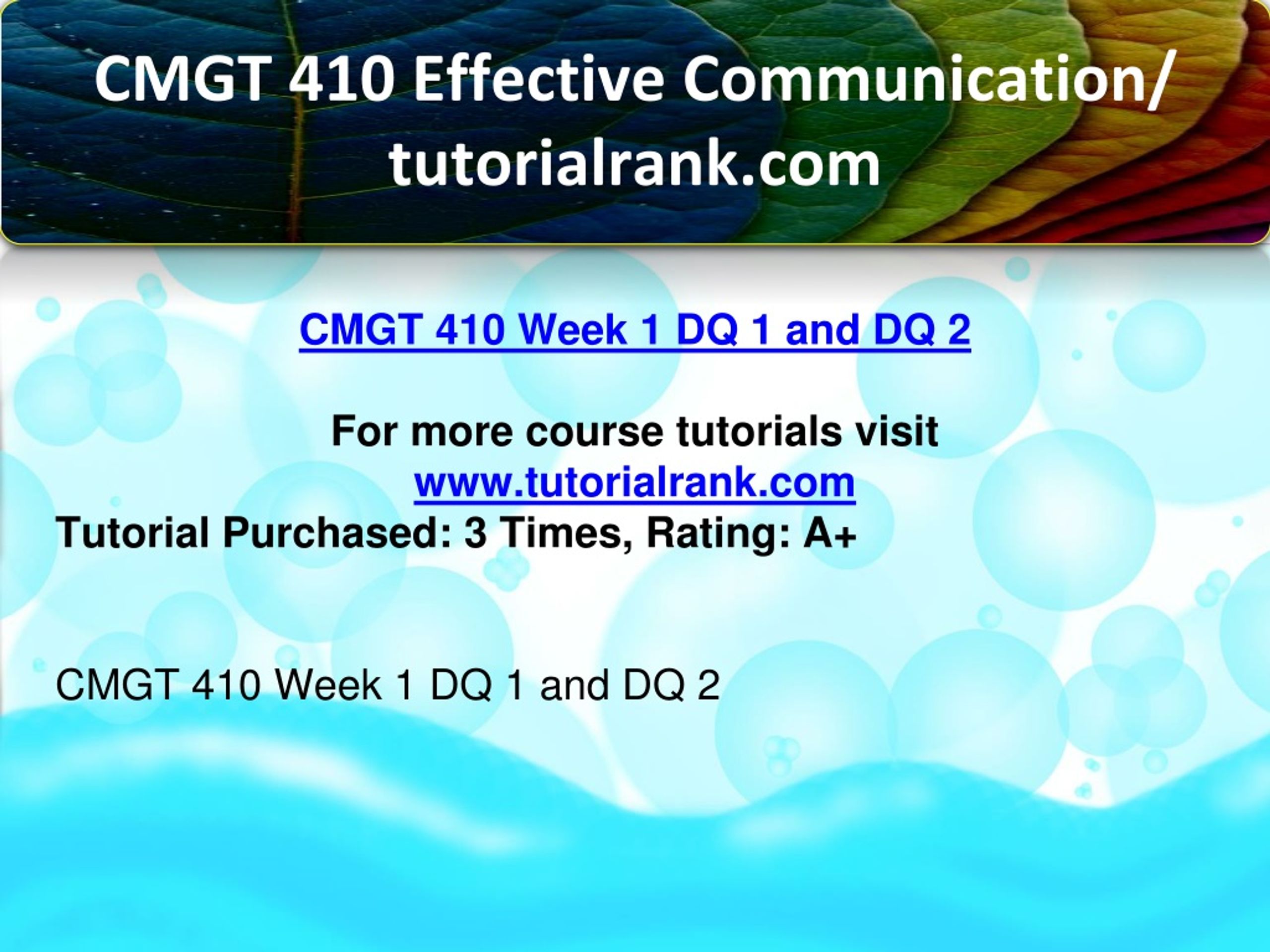 CMGT 410 Effective Communication/ tutorialrank.com

CMGT 410 Week 1 DQ 1 and DQ 2

For more course tutorials visit
www.tutorialrank.com
Tutorial Purchased: 3 Times, Rating: A+

CMGT 410 Week 1 DQ 1 and DQ 2